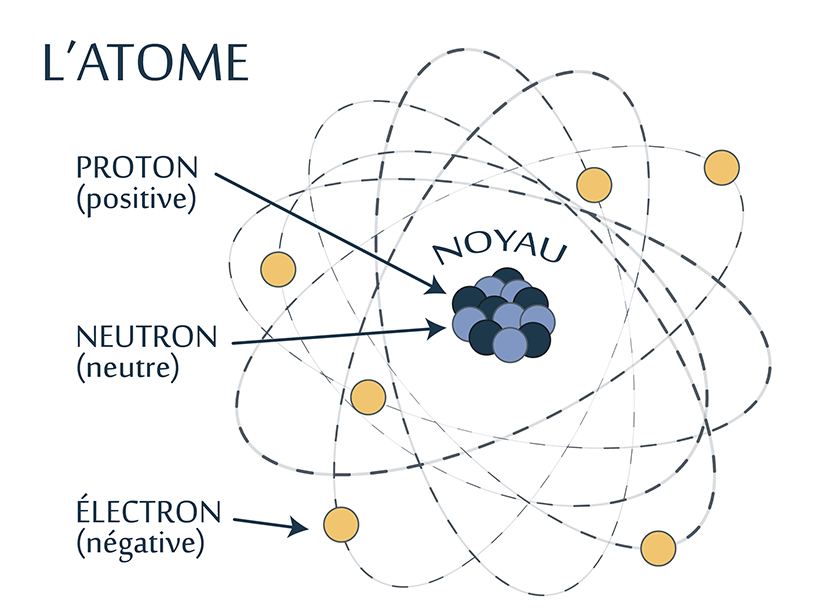 L'ATOME

PROTON
(positive)

NOYAU

NEUTRON
(neutre)

ÉLECTRON
(négative)